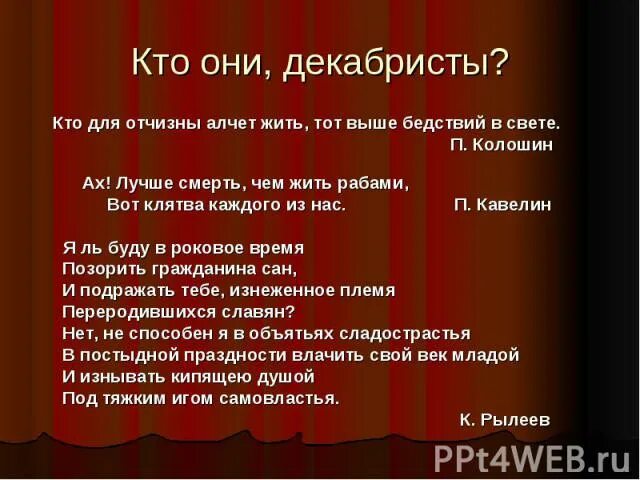 Кто они, декабристы?

Кто для отчизны алчет жить, тот выше бедствий в свете.
П. Колошин

Ах! Лучше смерть, чем жить рабами,
Вот клятва каждого из нас. П. Кавелин

Я ль буду в роковое время
Позорить гражданина сан,
И подражать тебе, изнеженное племя
Переродившихся славян?
Нет, не способен я в объятьях сладострастья
В постыдной праздности влачить свой век младой
И изнывать кипящею душой
Под тяжким игом самовластья.
К. Рылеев

PPt4WEB.ru